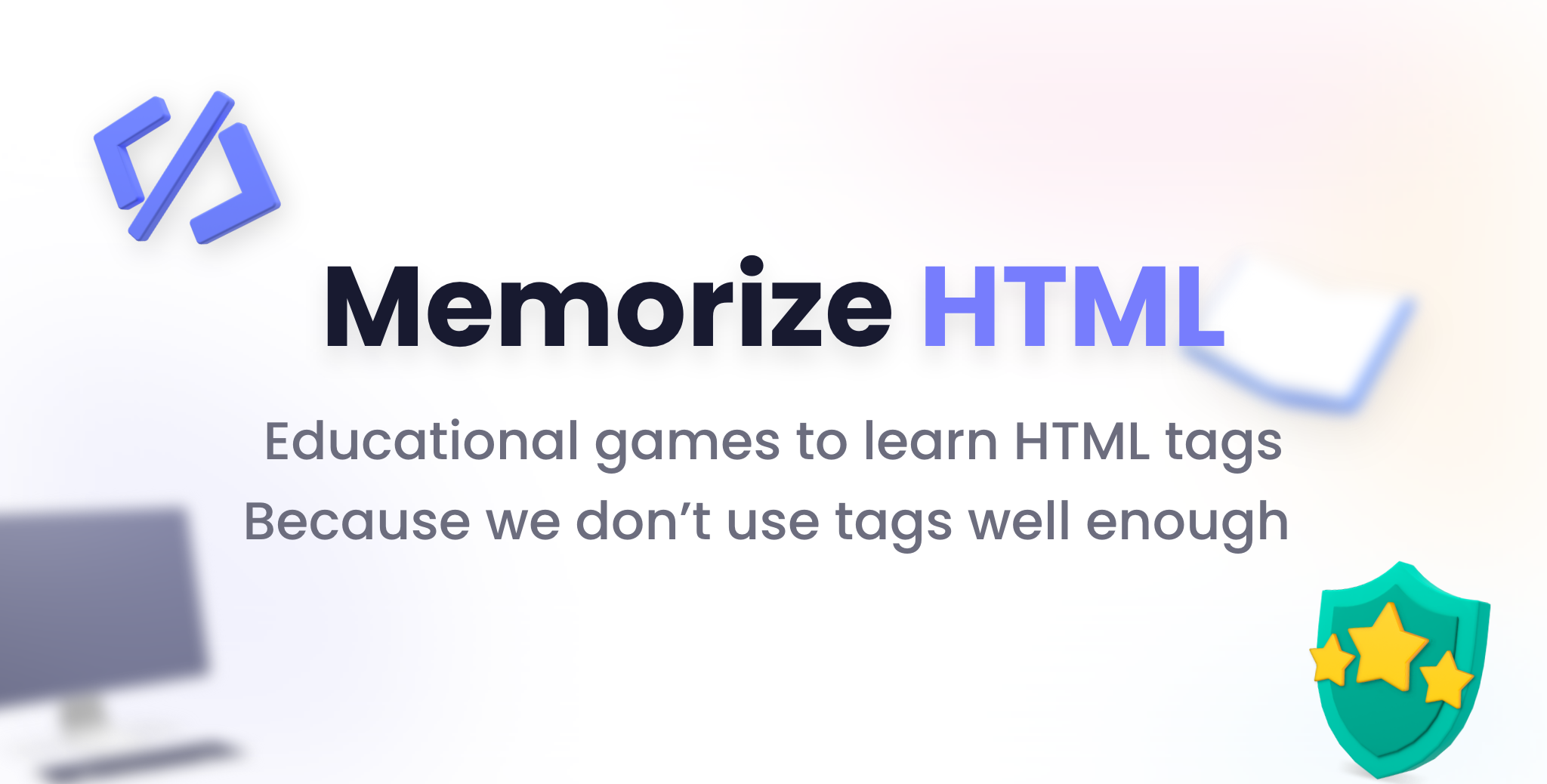 Memorize HTML

Educational games to learn HTML tags
Because we don’t use tags well enough